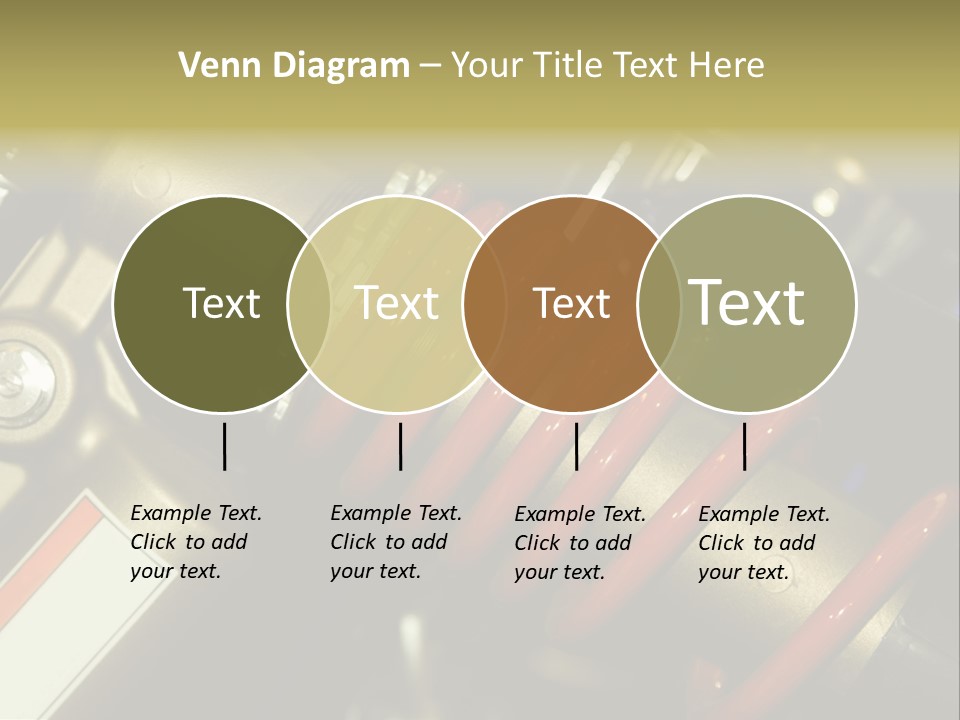 Venn Diagram – Your Title Text Here

Text

Text

Text

Text

Example Text. Click to add your text.

Example Text. Click to add your text.

Example Text. Click to add your text.

Example Text. Click to add your text.